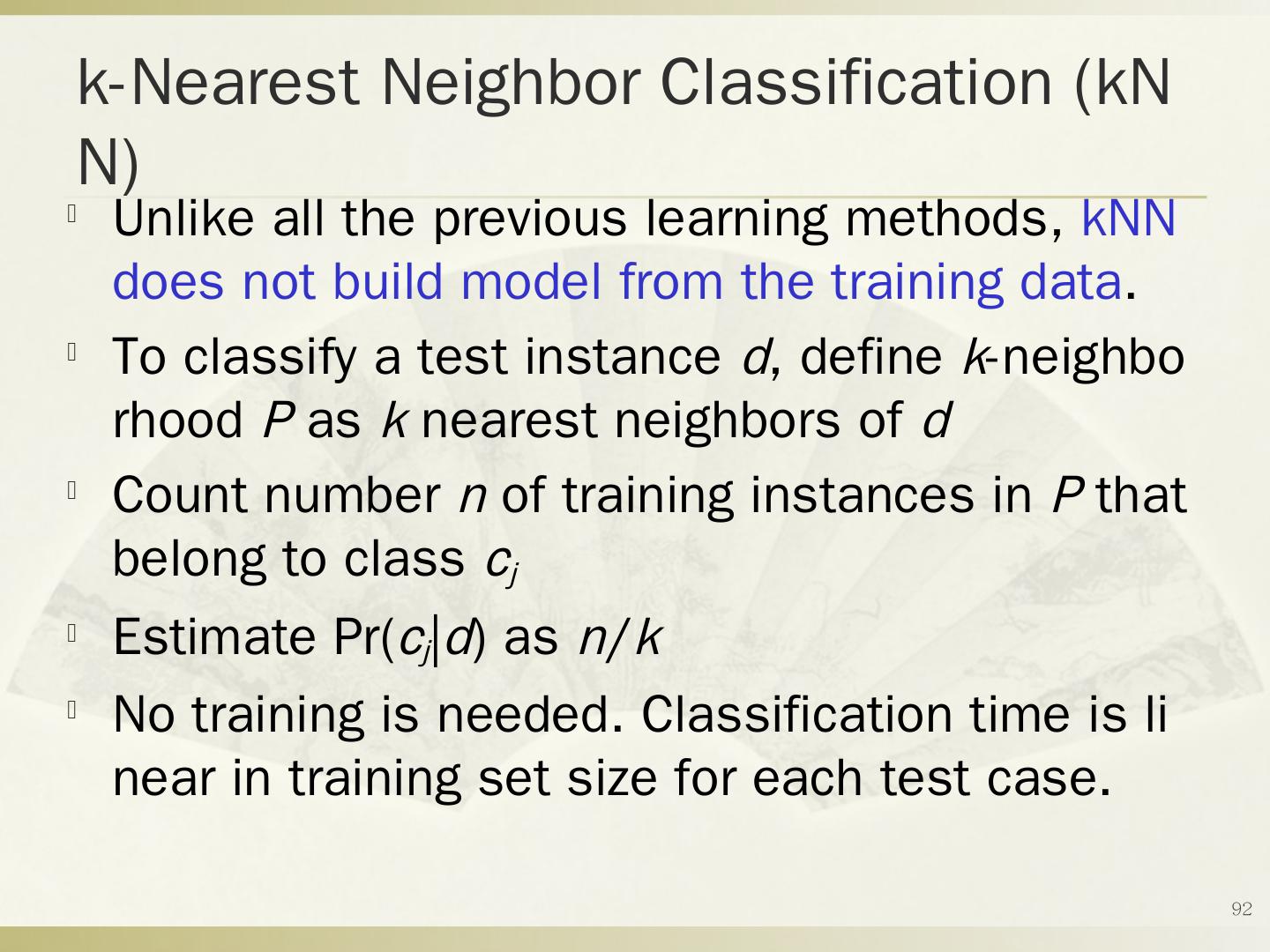 k-Nearest Neighbor Classification (kNN)

Unlike all the previous learning methods, kNN does not build model from the training data.

To classify a test instance $d$, define $k$-neighborhood $P$ as $k$ nearest neighbors of $d$

Count number $n$ of training instances in $P$ that belong to class $c_j$

Estimate $Pr(c_j|d)$ as $n/k$

No training is needed. Classification time is linear in training set size for each test case.

92